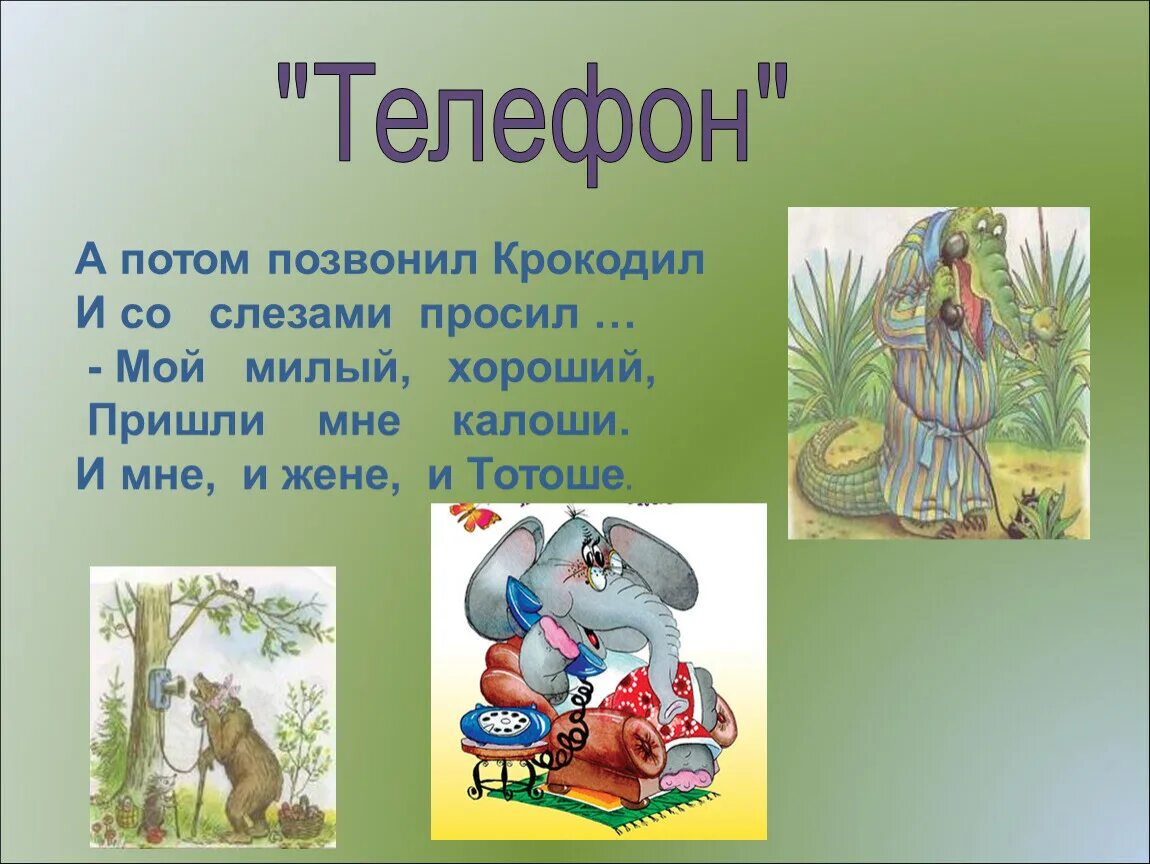 "Телефон"

А потом позвонил Крокодил
И со слезами просил …
- Мой милый, хороший,
Пришли мне калоши.
И мне, и жене, и Тотоше.